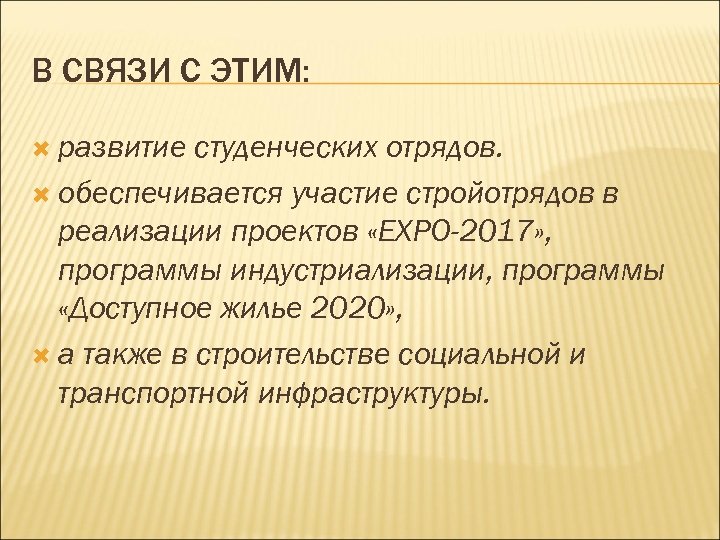 В СВЯЗИ С ЭТИМ:

развитие студенческих отрядов.

обеспечивается участие стройотрядов в реализации проектов «EXPO-2017», программы индустриализации, программы «Доступное жилье 2020»,

а также в строительстве социальной и транспортной инфраструктуры.